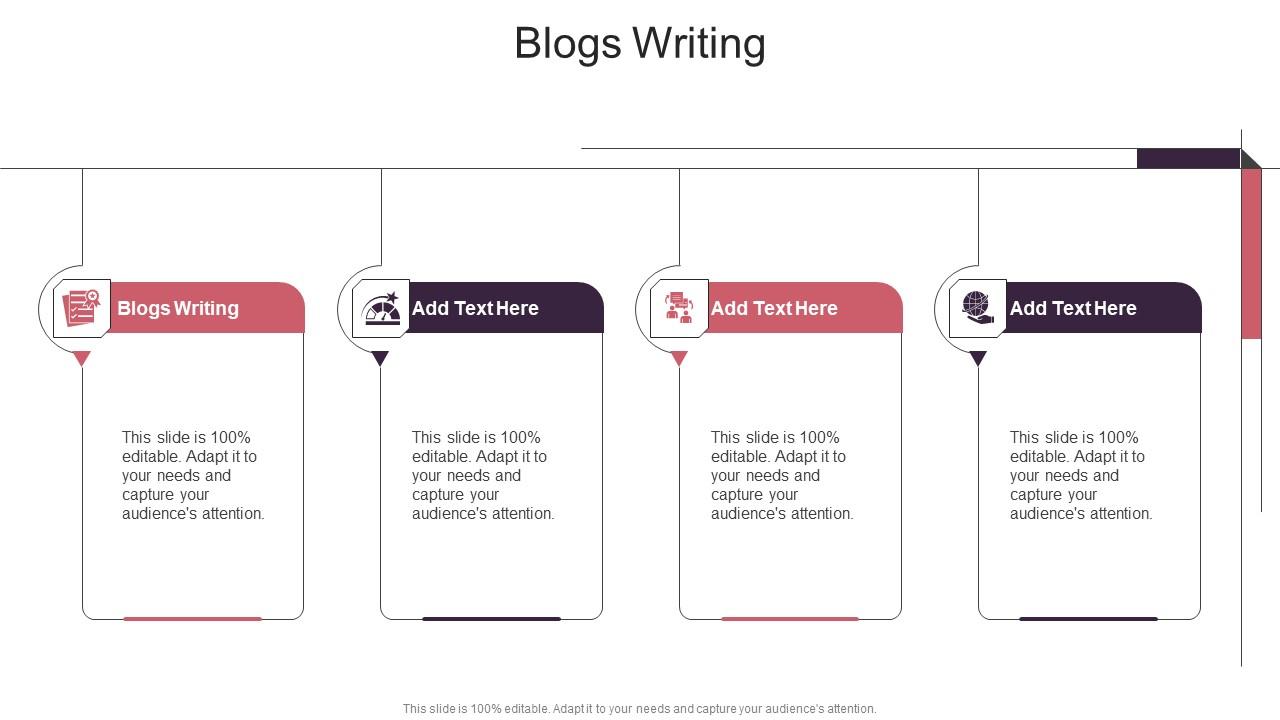 Blogs Writing

Blogs Writing

This slide is 100% editable. Adapt it to your needs and capture your audience's attention.

Add Text Here

This slide is 100% editable. Adapt it to your needs and capture your audience's attention.

Add Text Here

This slide is 100% editable. Adapt it to your needs and capture your audience's attention.

Add Text Here

This slide is 100% editable. Adapt it to your needs and capture your audience's attention.

This slide is 100% editable. Adapt it to your needs and capture your audience's attention.